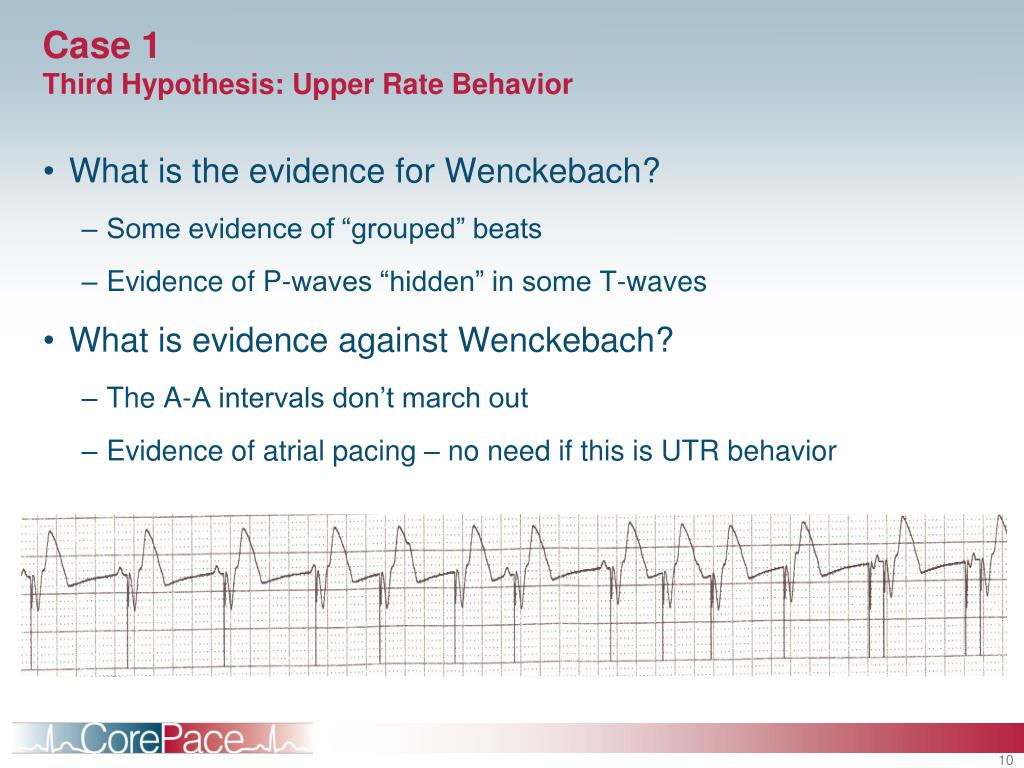 Case 1
Third Hypothesis: Upper Rate Behavior

• What is the evidence for Wenckebach?
– Some evidence of “grouped” beats
– Evidence of P-waves “hidden” in some T-waves

• What is evidence against Wenckebach?
– The A-A intervals don’t march out
– Evidence of atrial pacing – no need if this is UTR behavior

CorePace

10